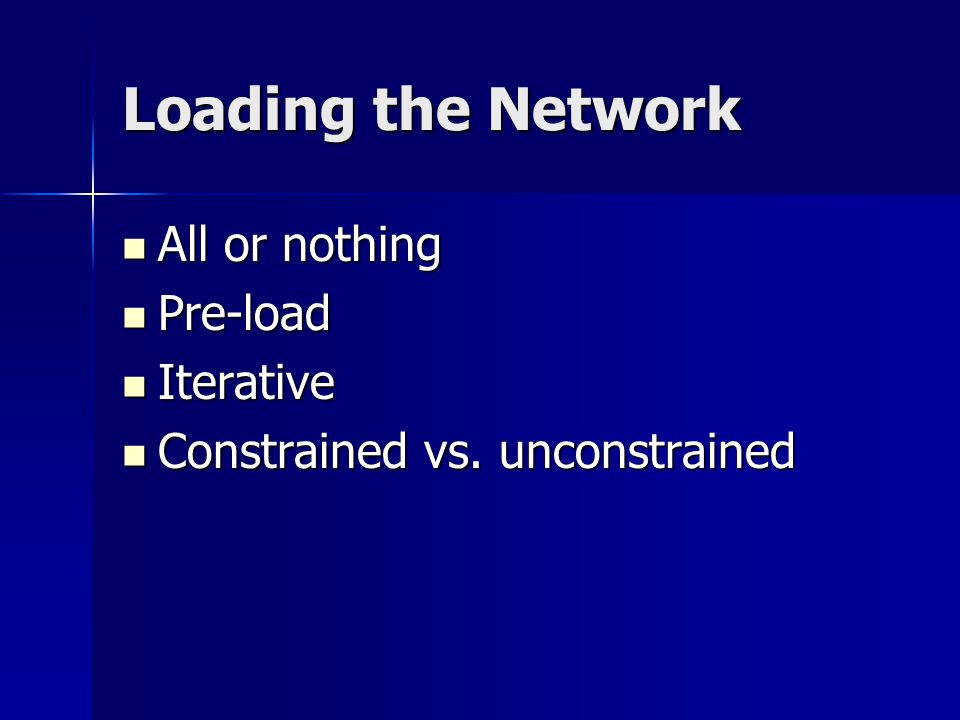 Loading the Network

- All or nothing
- Pre-load
- Iterative
- Constrained vs. unconstrained